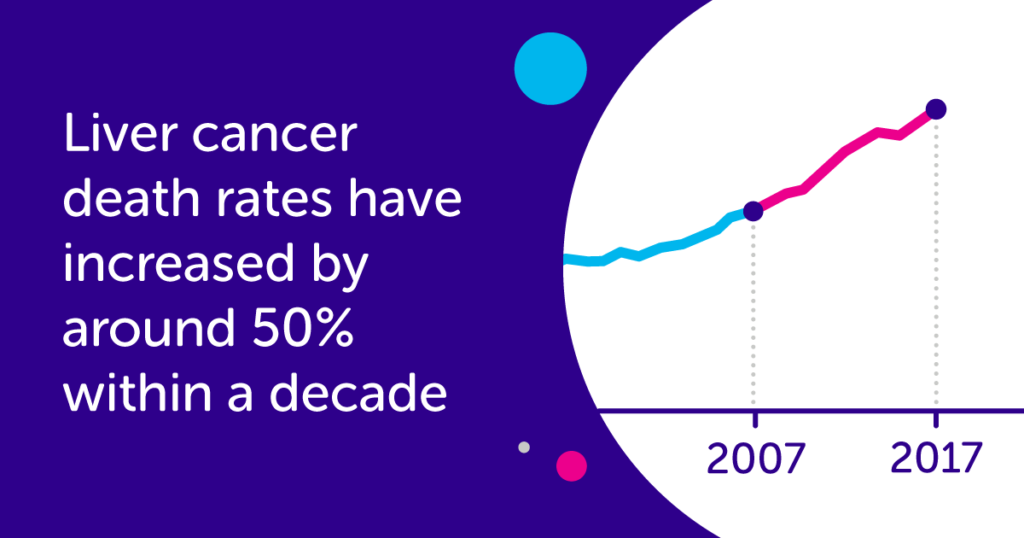 Liver cancer death rates have increased by around 50% within a decade

2007

2017